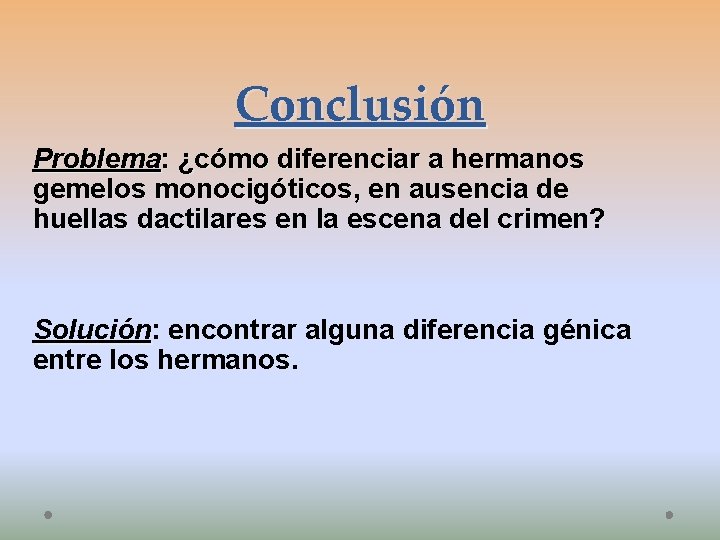 Conclusión

Problema: ¿cómo diferenciar a hermanos gemelos monocigóticos, en ausencia de huellas dactilares en la escena del crimen?

Solución: encontrar alguna diferencia génica entre los hermanos.